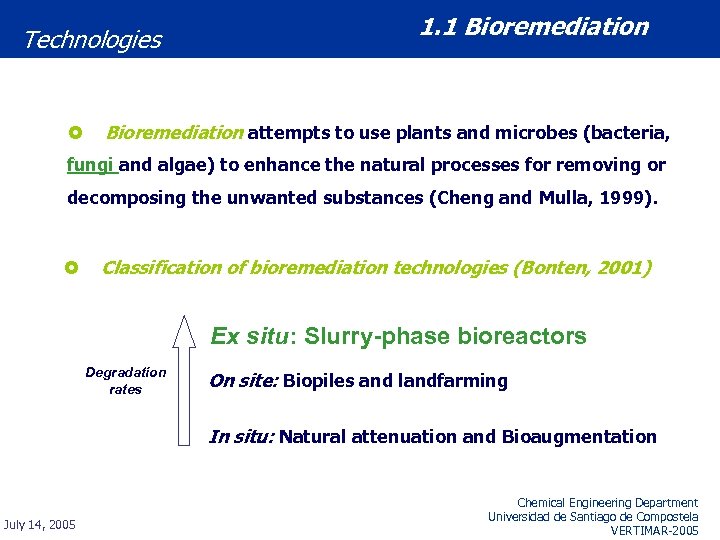 Technologies

1.1 Bioremediation

Bioremediation attempts to use plants and microbes (bacteria, fungi and algae) to enhance the natural processes for removing or decomposing the unwanted substances (Cheng and Mulla, 1999).

Classification of bioremediation technologies (Bonten, 2001)

Degradation rates

Ex situ: Slurry-phase bioreactors

On site: Biopiles and landfarming

In situ: Natural attenuation and Bioaugmentation

July 14, 2005

Chemical Engineering Department
Universidad de Santiago de Compostela
VERTIMAR-2005